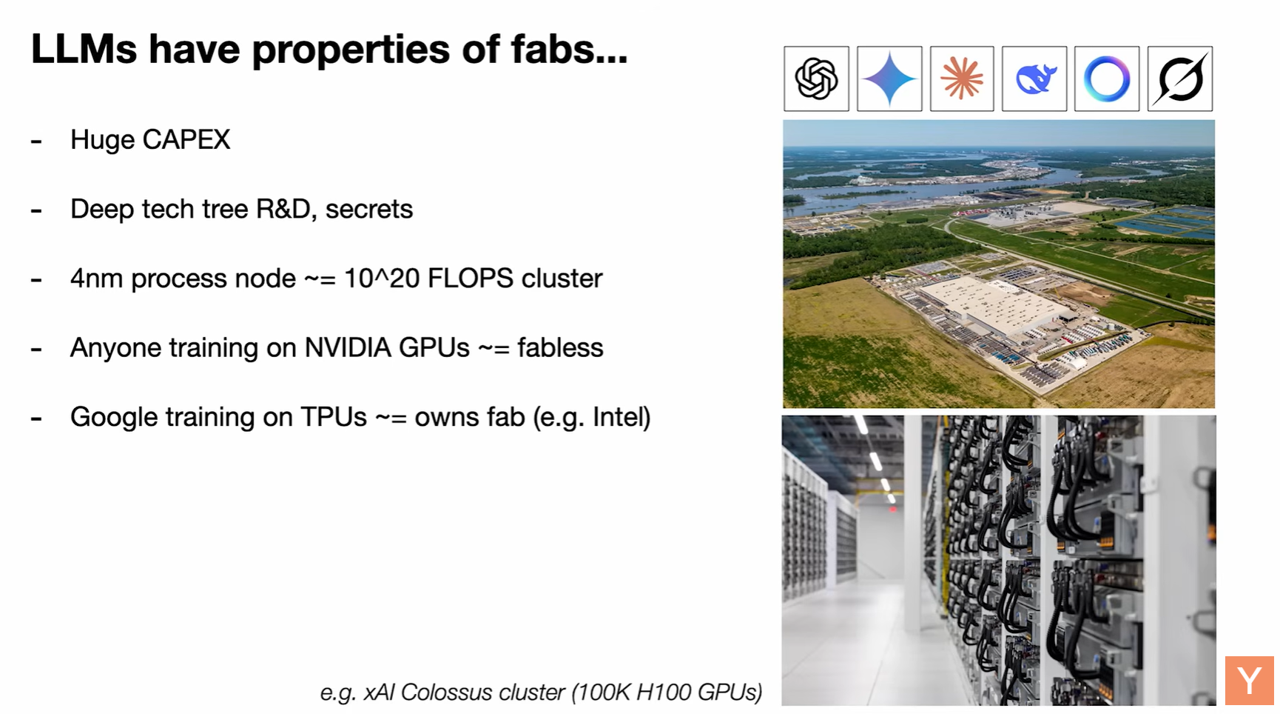 LLMs have properties of fabs...

- Huge CAPEX

- Deep tech tree R&D, secrets

- 4nm process node ~= 10^20 FLOPS cluster

- Anyone training on NVIDIA GPUs ~= fabless

- Google training on TPUs ~= owns fab (e.g. Intel)

e.g. xAI Colossus cluster (100K H100 GPUs)

Y